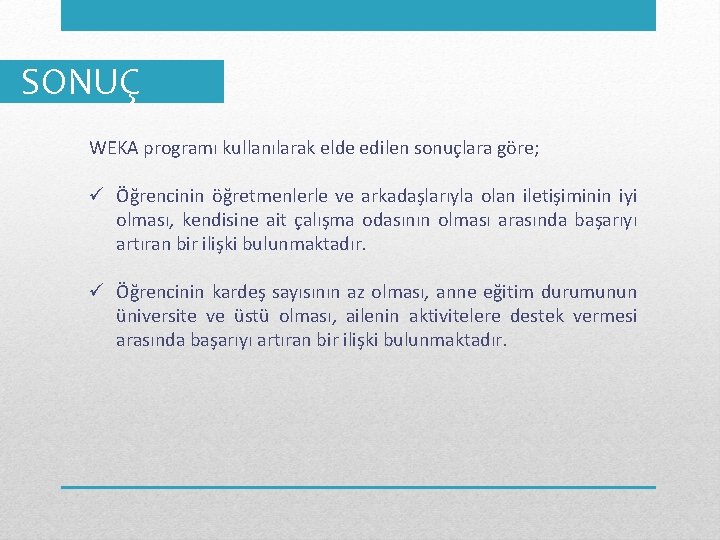 SONUÇ

WEKA programı kullanılarak elde edilen sonuçlara göre;

✓ Öğrencinin öğretmenlerle ve arkadaşlarıyla olan iletişiminin iyi olması, kendisine ait çalışma odasının olması arasında başarıyı artıran bir ilişki bulunmaktadır.

✓ Öğrencinin kardeş sayısının az olması, anne eğitim durumunun üniversite ve üstü olması, ailenin aktivitelere destek vermesi arasında başarıyı artıran bir ilişki bulunmaktadır.